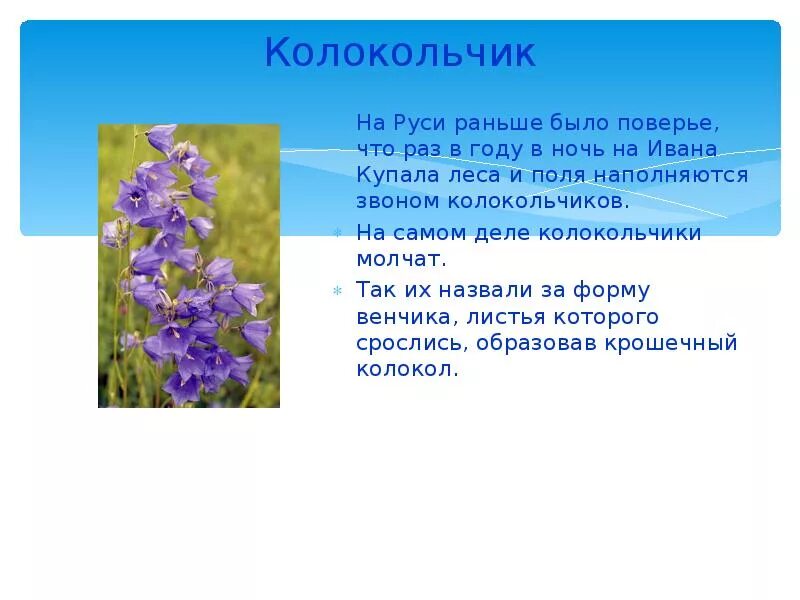 Колокольчик

На Руси раньше было поверье, что раз в году в ночь на Ивана Купала леса и поля наполняются звоном колокольчиков.

На самом деле колокольчики молчат.

Так их назвали за форму венчика, листья которого срослись, образовав крошечный колокол.